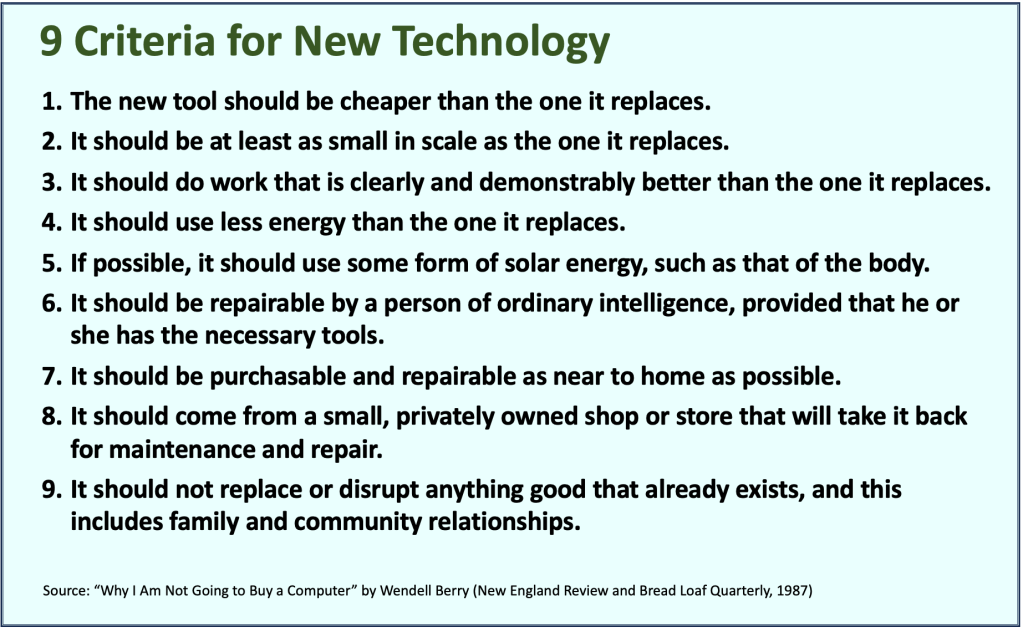 9 Criteria for New Technology

1. The new tool should be cheaper than the one it replaces.
2. It should be at least as small in scale as the one it replaces.
3. It should do work that is clearly and demonstrably better than the one it replaces.
4. It should use less energy than the one it replaces.
5. If possible, it should use some form of solar energy, such as that of the body.
6. It should be repairable by a person of ordinary intelligence, provided that he or she has the necessary tools.
7. It should be purchasable and repairable as near to home as possible.
8. It should come from a small, privately owned shop or store that will take it back for maintenance and repair.
9. It should not replace or disrupt anything good that already exists, and this includes family and community relationships.

Source: "Why I Am Not Going to Buy a Computer" by Wendell Berry (New England Review and Bread Loaf Quarterly, 1987)